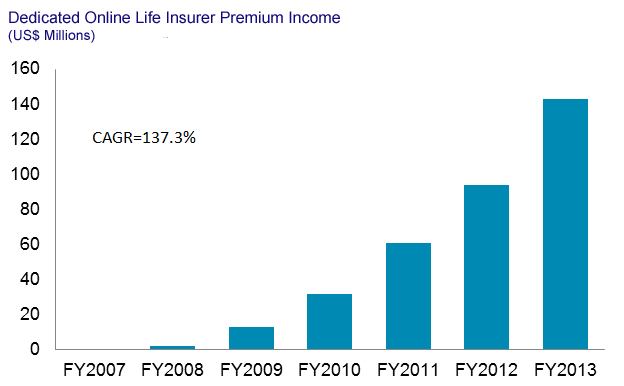 Dedicated Online Life Insurer Premium Income
(US$ Millions)

160
140
120
100
80
60
40
20
0

CAGR=137.3%

FY2007 FY2008 FY2009 FY2010 FY2011 FY2012 FY2013